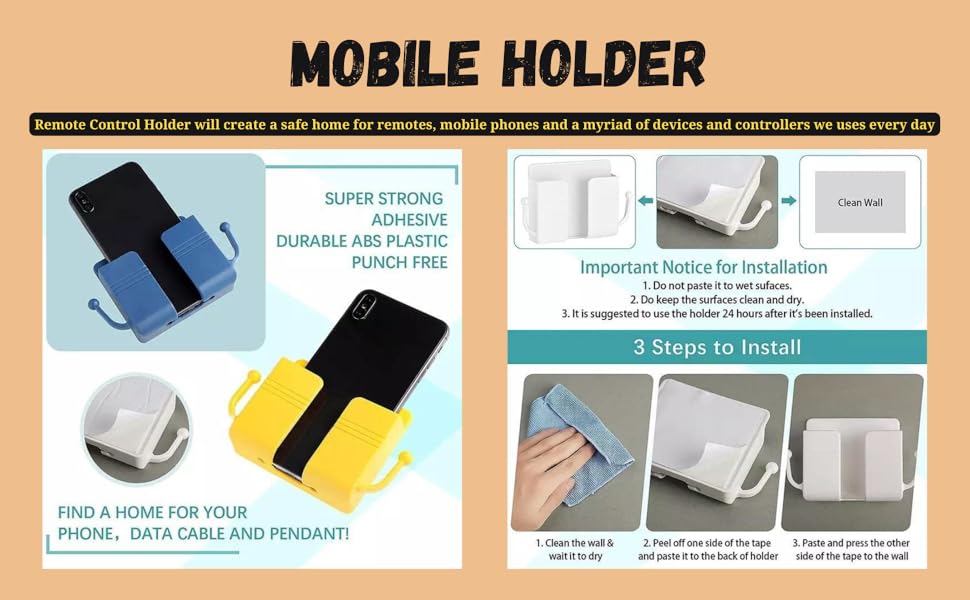 MOBILE HOLDER

Remote Control Holder will create a safe home for remotes, mobile phones and a myriad of devices and controllers we uses every day

SUPER STRONG ADHESIVE
DURABLE ABS PLASTIC
PUNCH FREE

FIND A HOME FOR YOUR PHONE，DATA CABLE AND PENDANT!

Clean Wall

Important Notice for Installation
1. Do not paste it to wet sufaces.
2. Do keep the surfaces clean and dry.
3. It is suggested to use the holder 24 hours after it's been installed.

3 Steps to Install

1. Clean the wall & wait it to dry

2. Peel off one side of the tape and paste it to the back of holder

3. Paste and press the other side of the tape to the wall